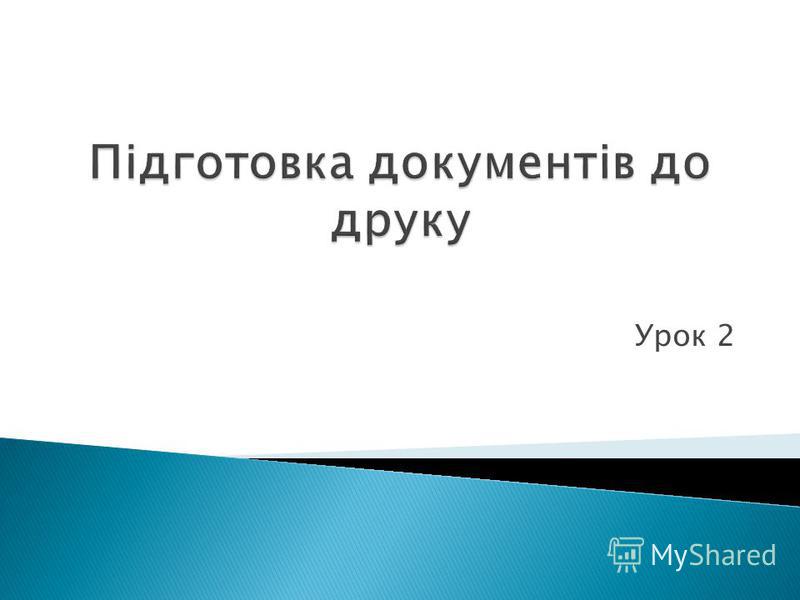 Підготовка документів до друку

Урок 2

MyShared